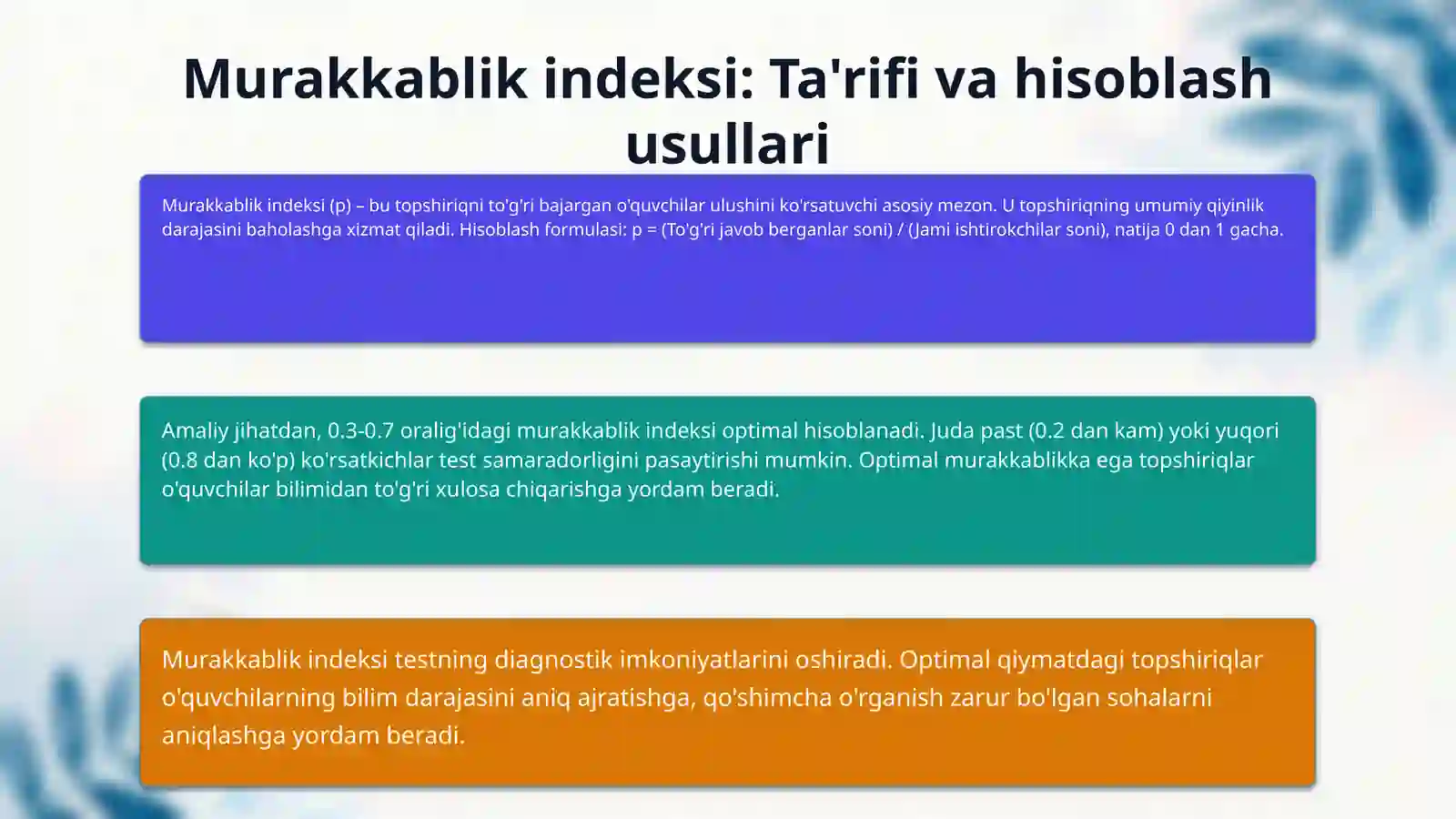 Murakkablik indeksi: Ta'rifi va hisoblash usullari

Murakkablik indeksi (p) – bu topshiriqni to'g'ri bajargan o'quvchilar ulushini ko'rsatuvchi asosiy mezon. U topshiriqning umumiy qiyinlik darajasini baholashga xizmat qiladi. Hisoblash formulasi: p = (To'g'ri javob berganlar soni) / (Jami ishtirokchilar soni), natija 0 dan 1 gacha.

Amaliy jihatdan, 0.3-0.7 oralig'idagi murakkablik indeksi optimal hisoblanadi. Juda past (0.2 dan kam) yoki yuqori (0.8 dan ko'p) ko'rsatkichlar test samaradorligini pasaytirishi mumkin. Optimal murakkablikka ega topshiriqlar o'quvchilar bilimidan to'g'ri xulosa chiqarishga yordam beradi.

Murakkablik indeksi testning diagnostik imkoniyatlarini oshiradi. Optimal qiymatdagi topshiriqlar o'quvchilarning bilim darajasini aniq ajratishga, qo'shimcha o'rganish zarur bo'lgan sohalarni aniqlashga yordam beradi.